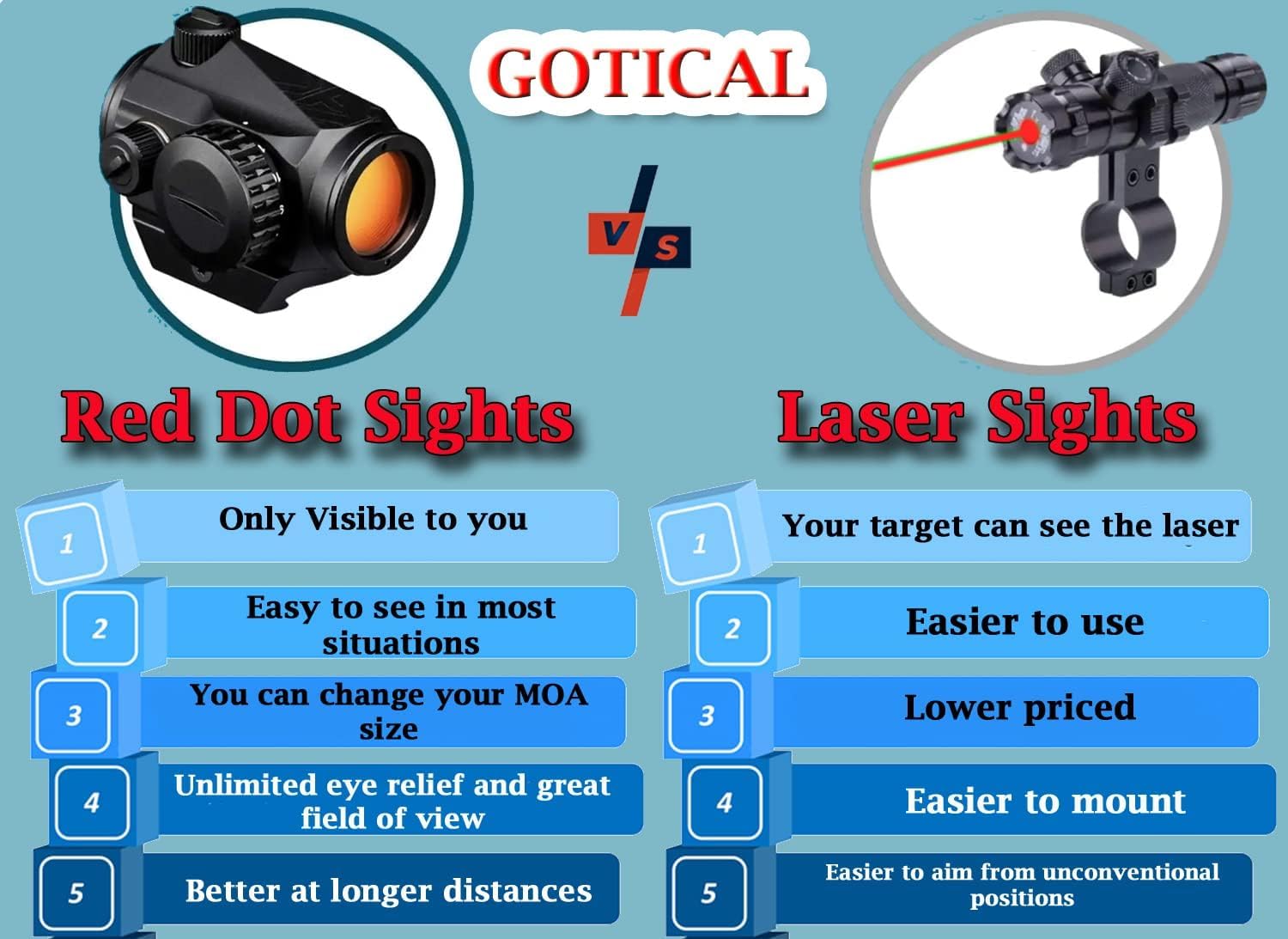 GOTICAL

VS

Red Dot Sights

1 Only Visible to you

2 Easy to see in most situations

3 You can change your MOA size

4 Unlimited eye relief and great field of view

5 Better at longer distances

Laser Sights

1 Your target can see the laser

2 Easier to use

3 Lower priced

4 Easier to mount

5 Easier to aim from unconventional positions